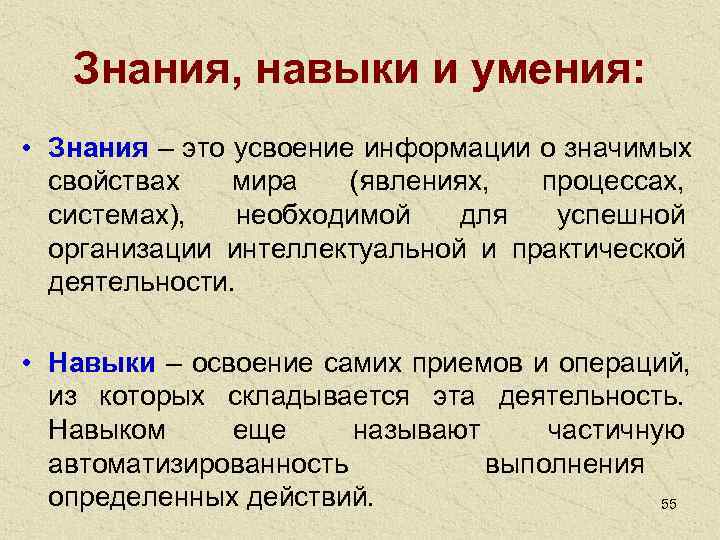 Знания, навыки и умения:

• Знания – это усвоение информации о значимых свойствах мира (явлениях, процессах, системах), необходимой для успешной организации интеллектуальной и практической деятельности.

• Навыки – освоение самих приемов и операций, из которых складывается эта деятельность. Навыком еще называют частичную автоматизированность выполнения определенных действий.

55